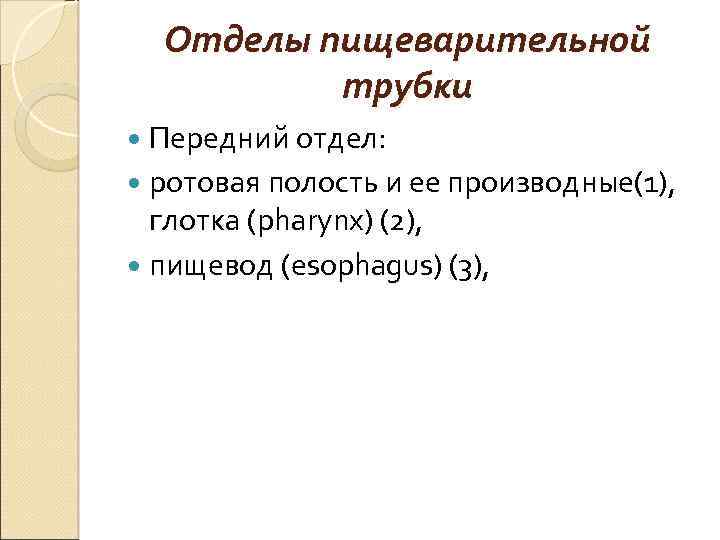 Отделы пищеварительной трубки

Передний отдел:

ротовая полость и ее производные(1), глотка (pharynx) (2),

пищевод (esophagus) (3),